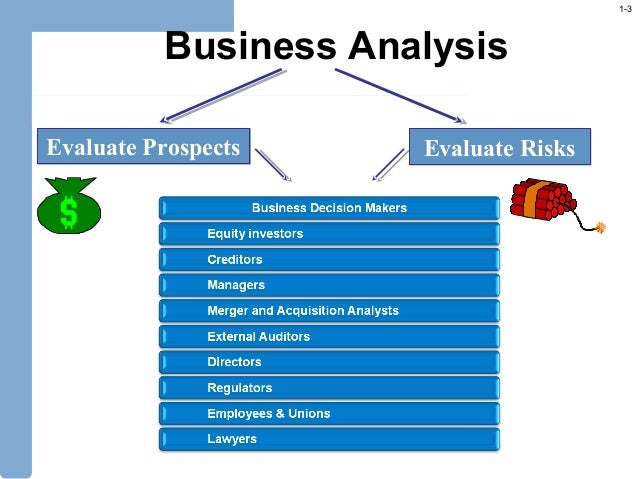 1-3

Business Analysis

Evaluate Prospects

Evaluate Risks

$

Business Decision Makers
Equity investors
Creditors
Managers
Merger and Acquisition Analysts
External Auditors
Directors
Regulators
Employees & Unions
Lawyers